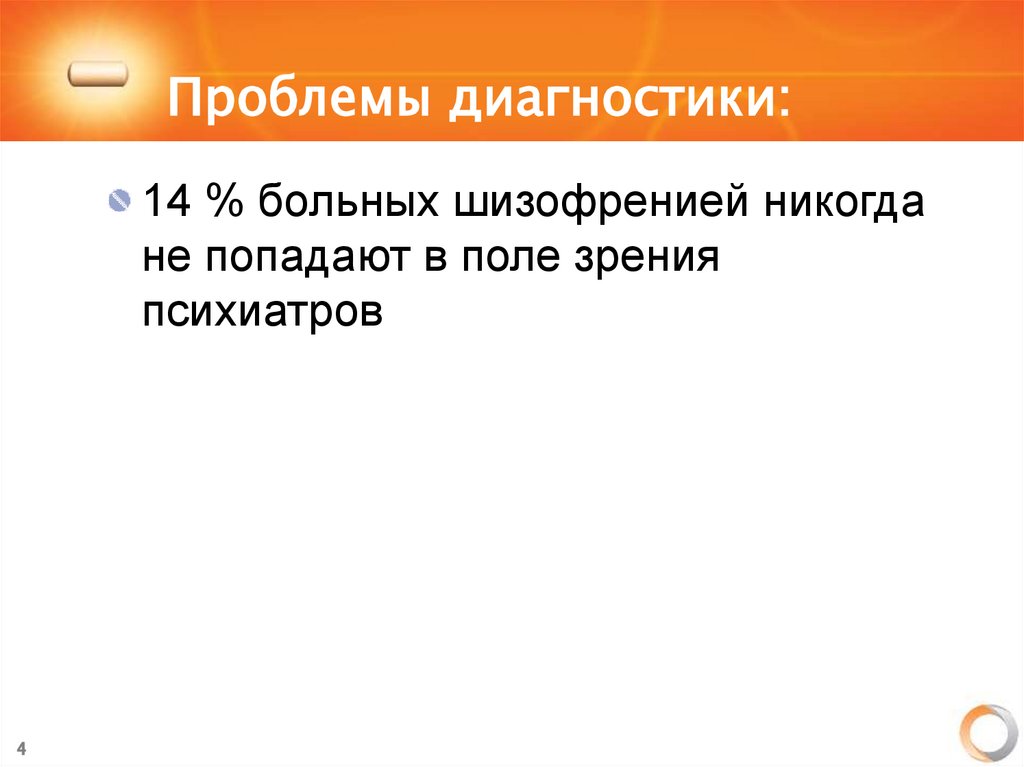 Проблемы диагностики:

14 % больных шизофренией никогда не попадают в поле зрения психиатров

4